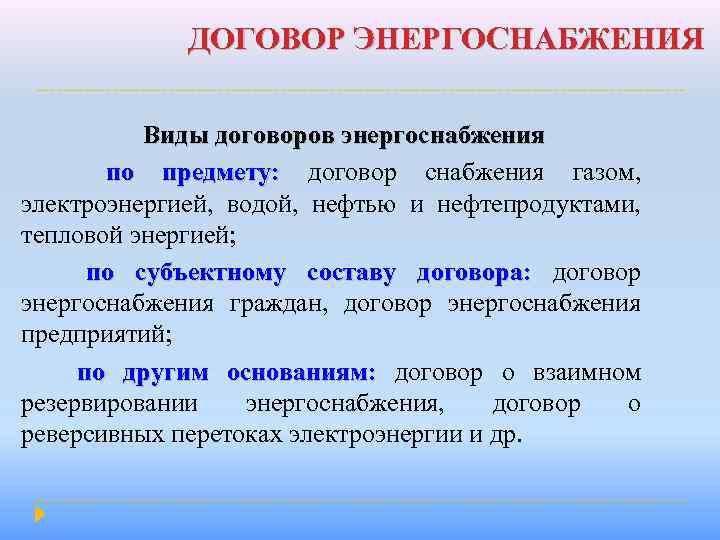 ДОГОВОР ЭНЕРГОСНАБЖЕНИЯ

Виды договоров энергоснабжения

по предмету: договор снабжения газом, электроэнергией, водой, нефтью и нефтепродуктами, тепловой энергией;

по субъектному составу договора: договор энергоснабжения граждан, договор энергоснабжения предприятий;

по другим основаниям: договор о взаимном резервировании энергоснабжения, договор о реверсивных перетоках электроэнергии и др.